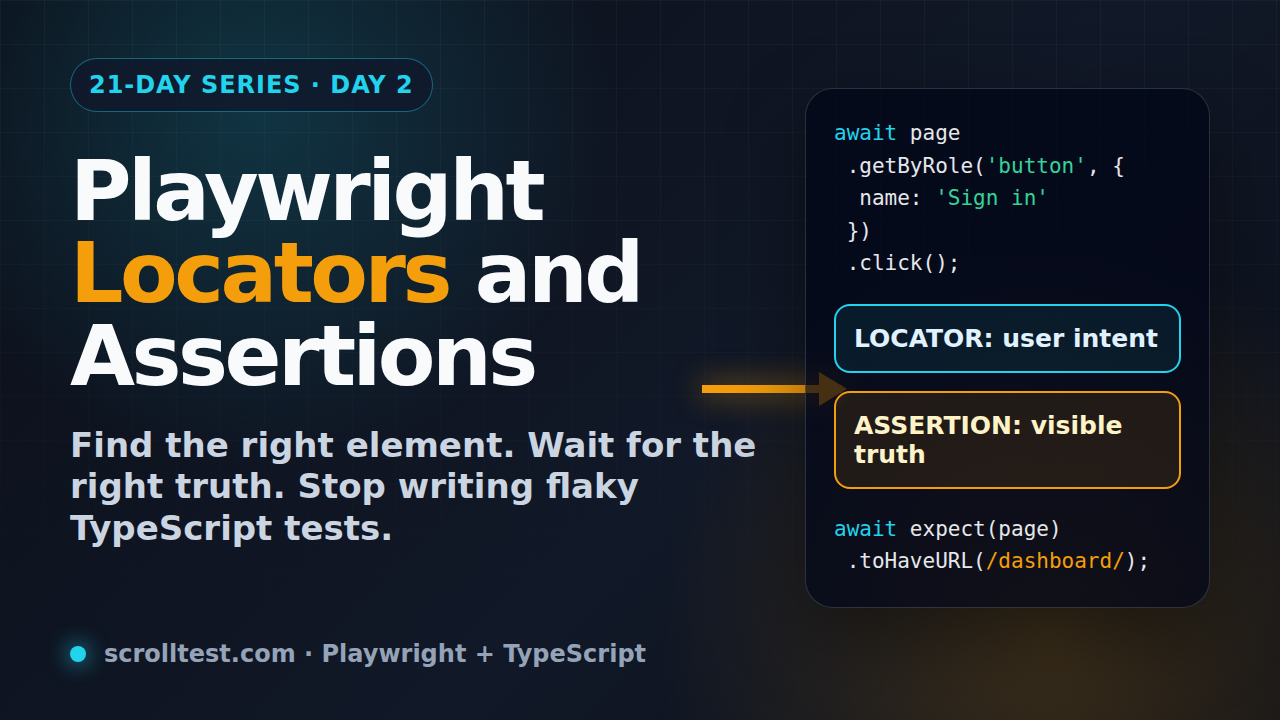 21-DAY SERIES · DAY 2

Playwright Locators and Assertions

Find the right element. Wait for the right truth. Stop writing flaky TypeScript tests.

scrolltest.com · Playwright + TypeScript

await page
 .getByRole('button', {
  name: 'Sign in'
 })
 .click();

LOCATOR: user intent

ASSERTION: visible truth

await expect(page)
 .toHaveURL(/dashboard/);